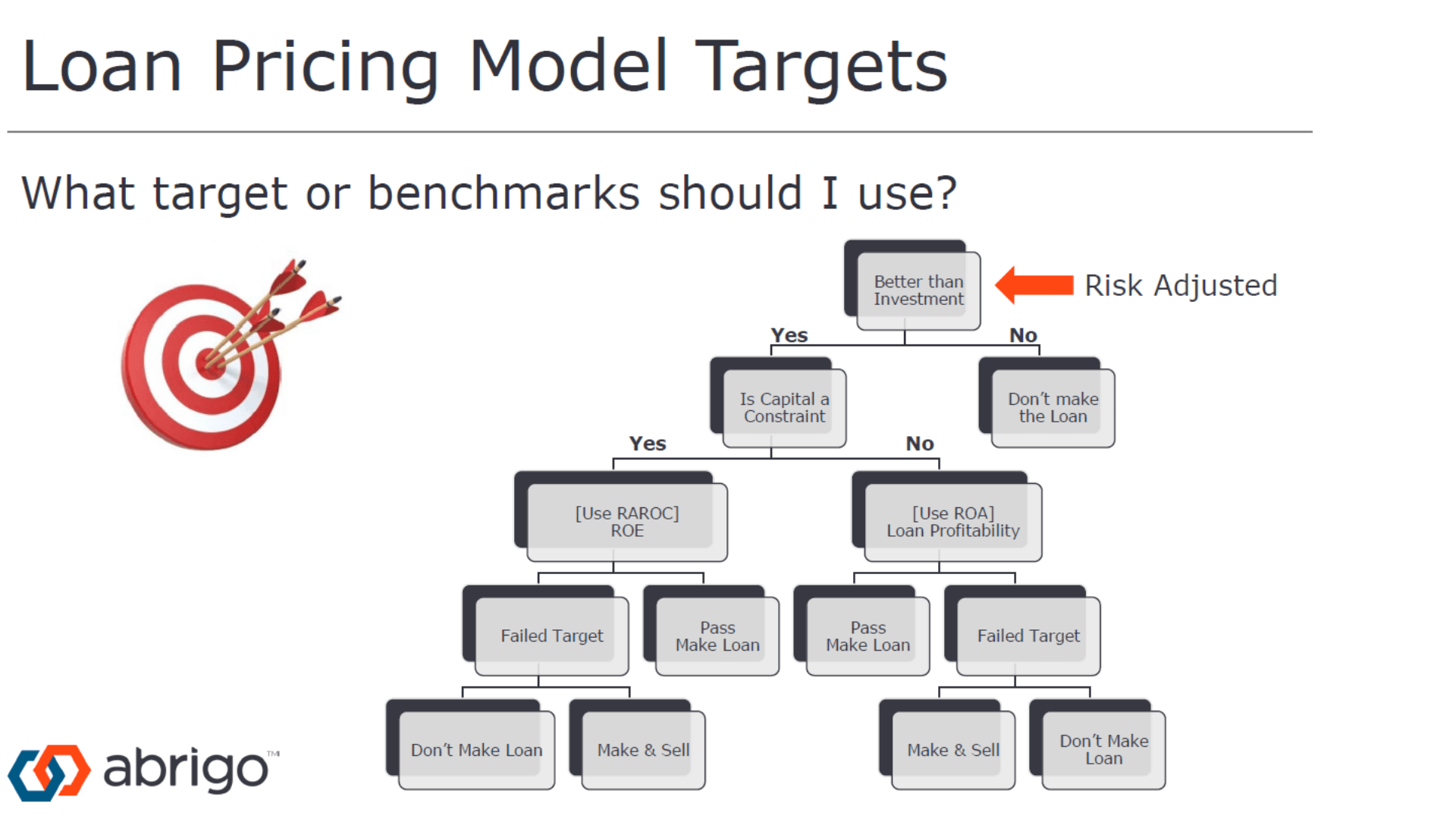 Loan Pricing Model Targets

What target or benchmarks should I use?

Better than Investment

Risk Adjusted

Yes

No

Is Capital a Constraint

Don't make the Loan

Yes

No

[Use RAROC] ROE

[Use ROA] Loan Profitability

Failed Target

Pass Make Loan

Pass Make Loan

Failed Target

Don't Make Loan

Make & Sell

Make & Sell

Don't Make Loan

abrigo™